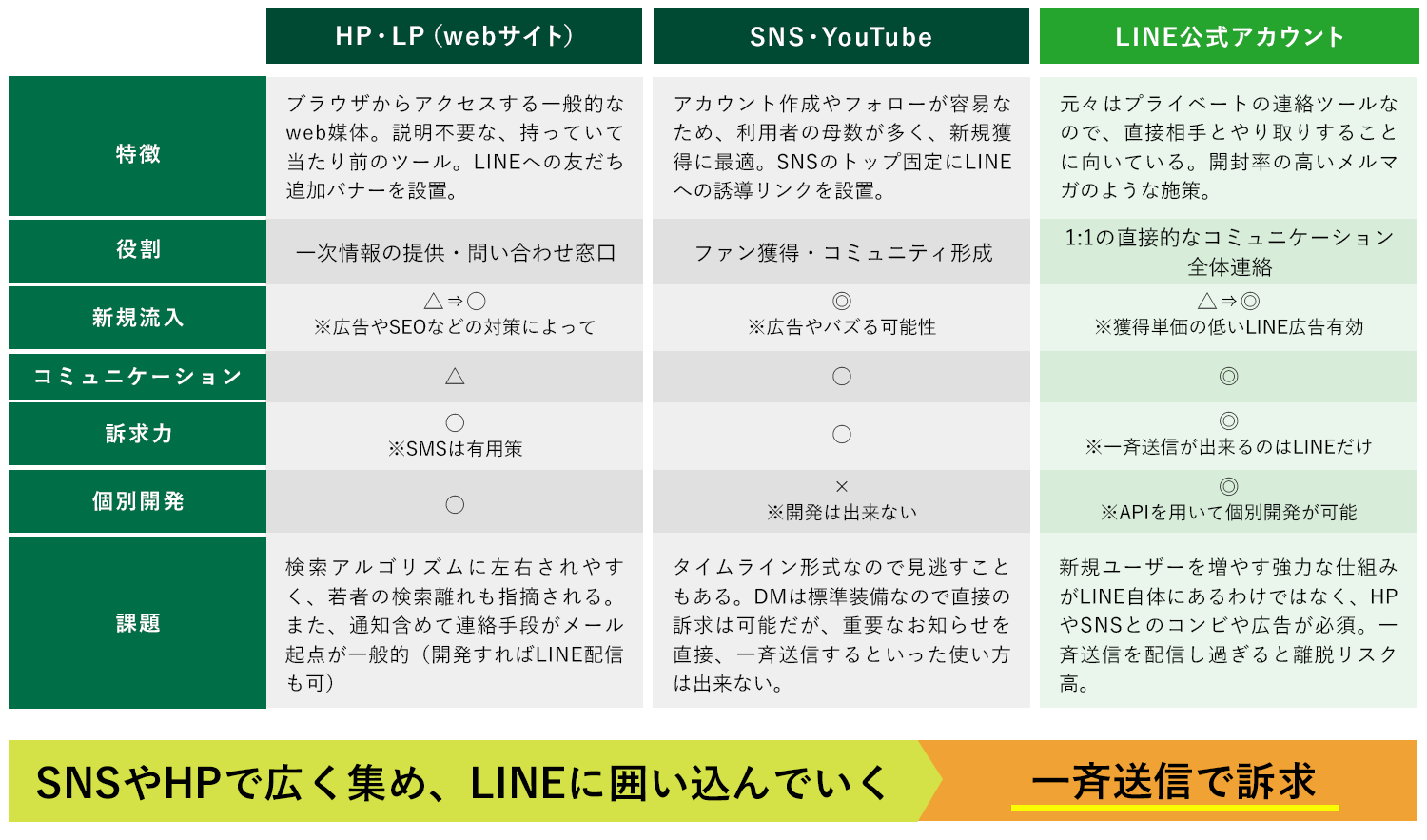 | | HP・LP（webサイト） | SNS・YouTube | LINE公式アカウント |
|---|---|---|---|
| 特徴 | ブラウザからアクセスする一般的なweb媒体。説明不要な、持っていて当たり前のツール。LINEへの友だち追加バナーを設置。 | アカウント作成やフォローが容易なため、利用者の母数が多く、新規獲得に最適。SNSのトップ固定にLINEへの誘導リンクを設置。 | 元々はプライベートの連絡ツールなので、直接相手とやり取りすることに向いている。開封率の高いメルマガのような施策。 |
| 役割 | 一次情報の提供・問い合わせ窓口 | ファン獲得・コミュニティ形成 | 1:1の直接的なコミュニケーション 全体連絡 |
| 新規流入 | △⇒○ ※広告やSEOなどの対策によって | ◎ ※広告やバズる可能性 | △⇒◎ ※獲得単価の低いLINE広告有効 |
| コミュニケーション | △ | ○ | ◎ |
| 訴求力 | ○ ※SMSは有用策 | ○ | ◎ ※一斉送信が出来るのはLINEだけ |
| 個別開発 | ○ | × ※開発は出来ない | ◎ ※APIを用いて個別開発が可能 |
| 課題 | 検索アルゴリズムに左右されやすく、若者の検索離れも指摘される。また、通知含めて連絡手段がメール起点が一般的（開発すればLINE配信も可） | タイムライン形式なので見逃すこともある。DMは標準装備なので直接の訴求は可能だが、重要なお知らせを直接、一斉送信するといった使い方は出来ない。 | 新規ユーザーを増やす強力な仕組みがLINE自体にあるわけではなく、HPやSNSとのコンビや広告が必須。一斉送信を配信し過ぎると離脱リスク高。 |

SNSやHPで広く集め、LINEに囲い込んでいく

一斉送信で訴求